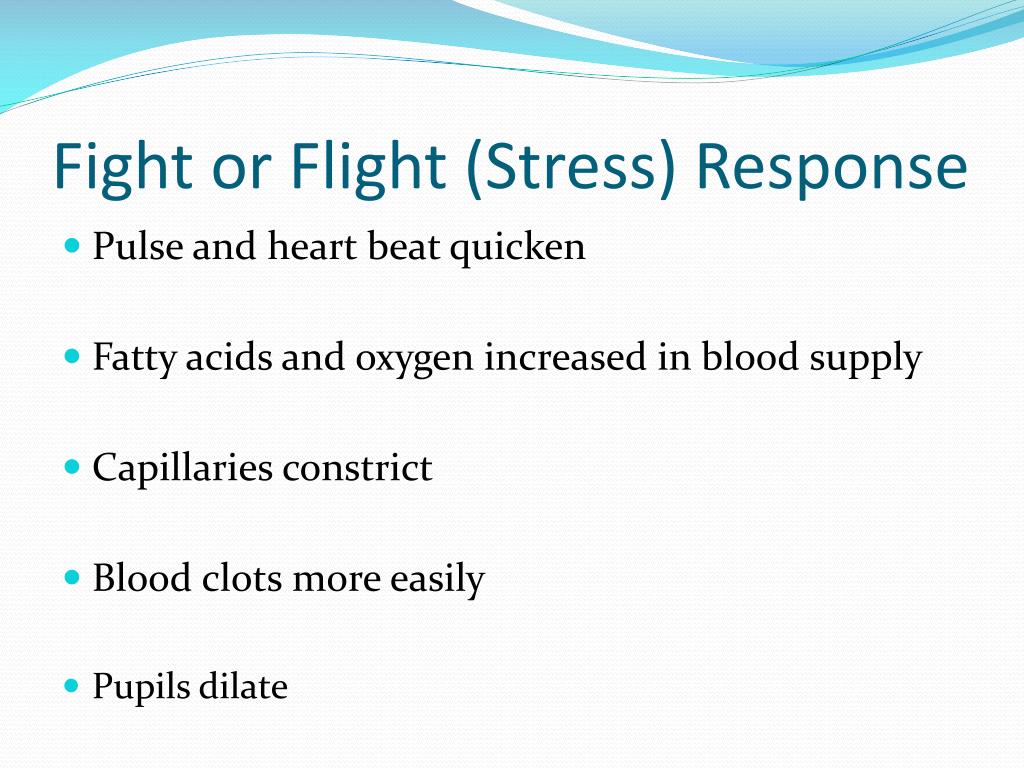 Fight or Flight (Stress) Response

- Pulse and heart beat quicken
- Fatty acids and oxygen increased in blood supply
- Capillaries constrict
- Blood clots more easily
- Pupils dilate